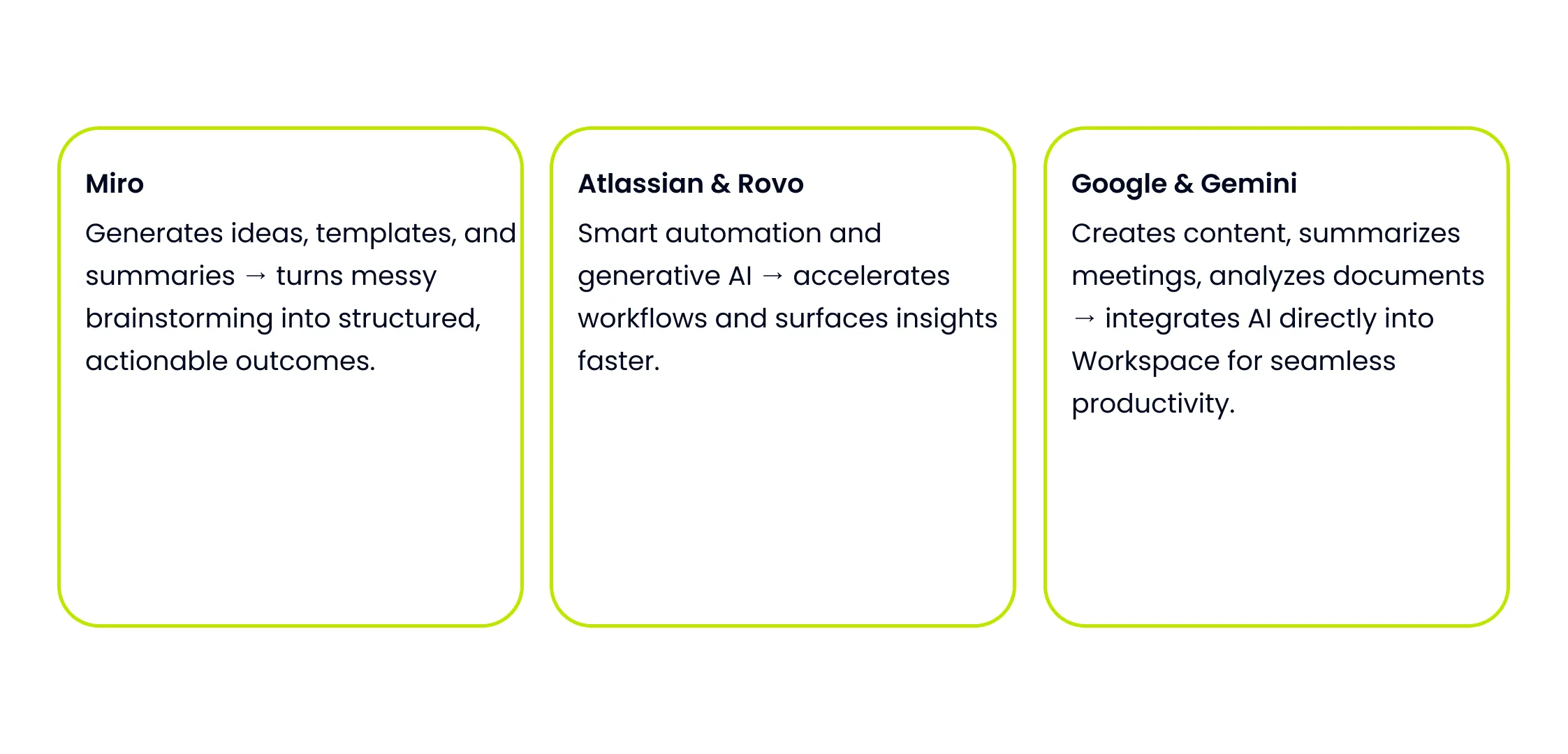 Miro

Generates ideas, templates, and summaries → turns messy brainstorming into structured, actionable outcomes.

Atlassian & Rovo

Smart automation and generative AI → accelerates workflows and surfaces insights faster.

Google & Gemini

Creates content, summarizes meetings, analyzes documents → integrates AI directly into Workspace for seamless productivity.